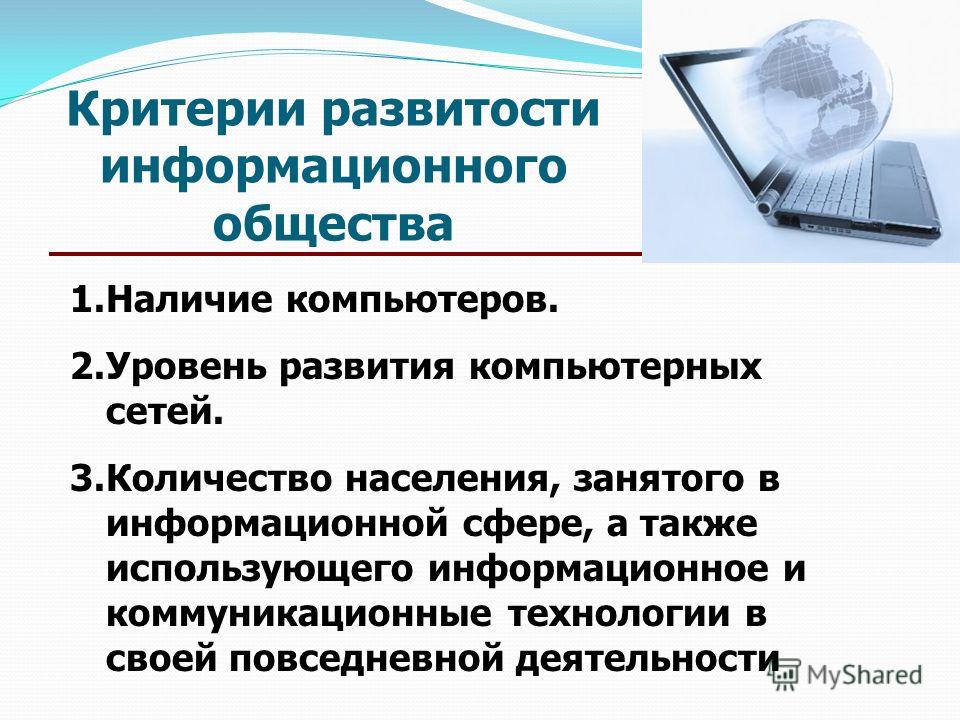 Критерии развитости информационного общества

1.Наличие компьютеров.

2.Уровень развития компьютерных сетей.

3.Количество населения, занятого в информационной сфере, а также использующего информационное и коммуникационные технологии в своей повседневной деятельности

MyShared